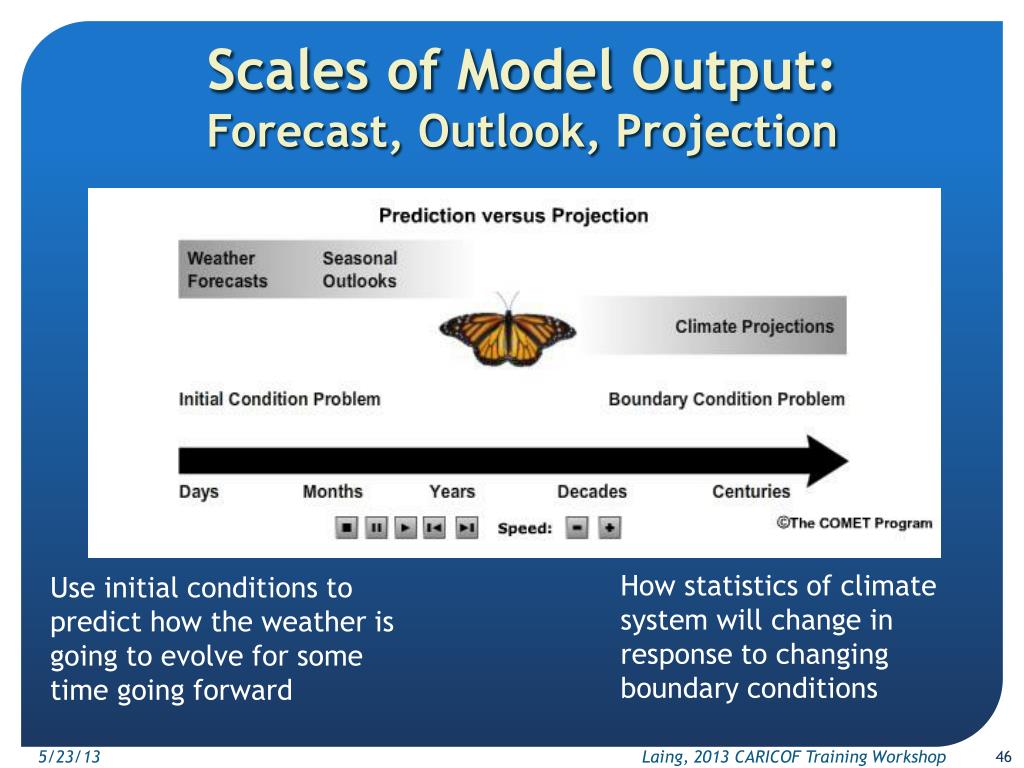 Scales of Model Output:
Forecast, Outlook, Projection

Prediction versus Projection

Weather Forecasts

Seasonal Outlooks

Climate Projections

Initial Condition Problem

Boundary Condition Problem

Days

Months

Years

Decades

Centuries

Speed:

©The COMET Program

Use initial conditions to predict how the weather is going to evolve for some time going forward

How statistics of climate system will change in response to changing boundary conditions

5/23/13

Laing, 2013 CARICOF Training Workshop

46